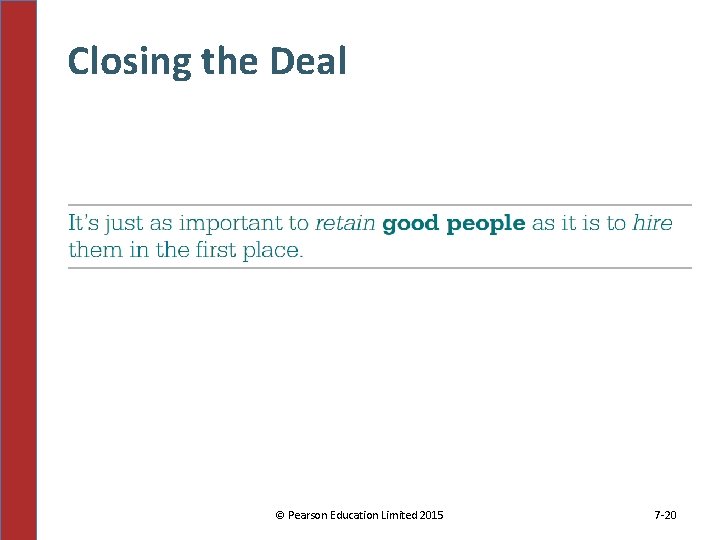 Closing the Deal

It's just as important to retain good people as it is to hire them in the first place.

© Pearson Education Limited 2015

7-20